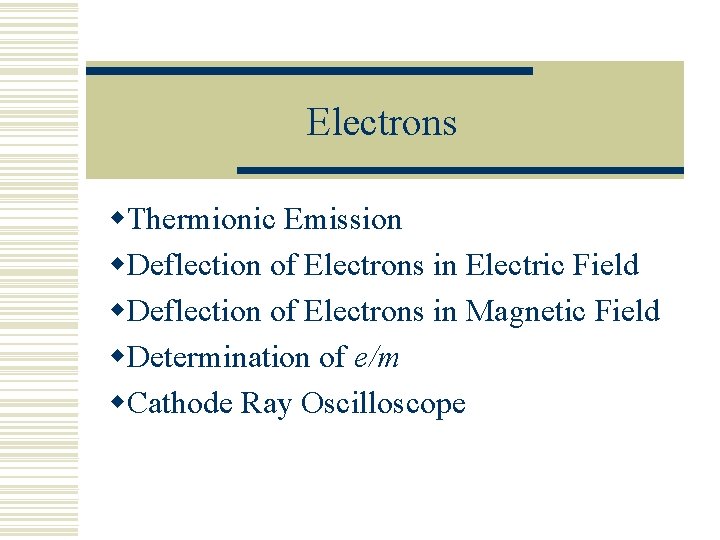 Electrons

◆Thermionic Emission
◆Deflection of Electrons in Electric Field
◆Deflection of Electrons in Magnetic Field
◆Determination of $e/m$
◆Cathode Ray Oscilloscope